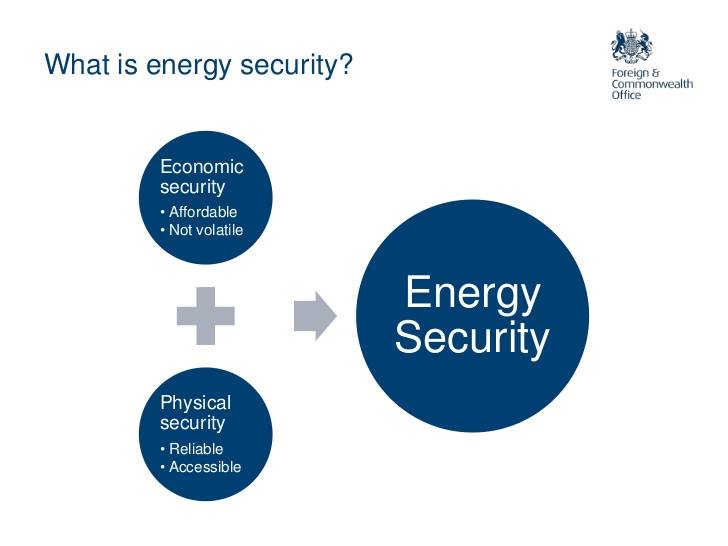 What is energy security?

Foreign & Commonwealth Office

Economic security
• Affordable
• Not volatile

Physical security
• Reliable
• Accessible

Energy Security